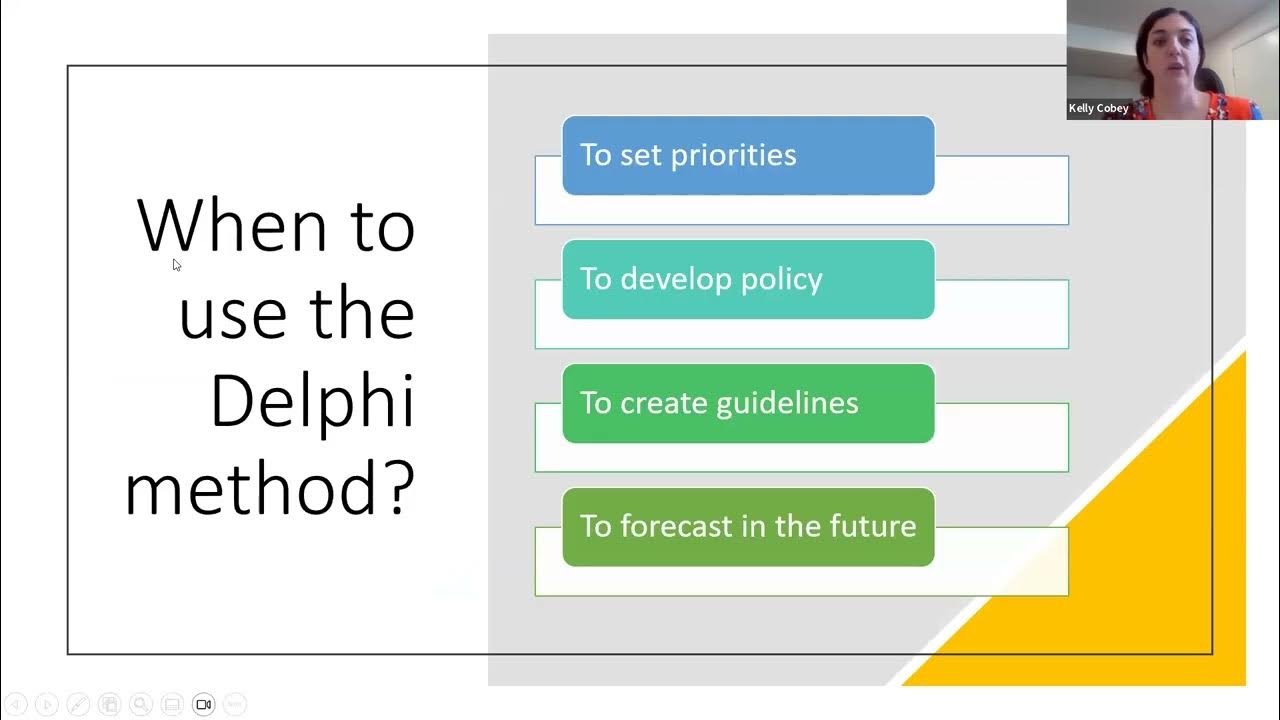 When to use the Delphi method?

To set priorities

To develop policy

To create guidelines

To forecast in the future

Kelly Cobey